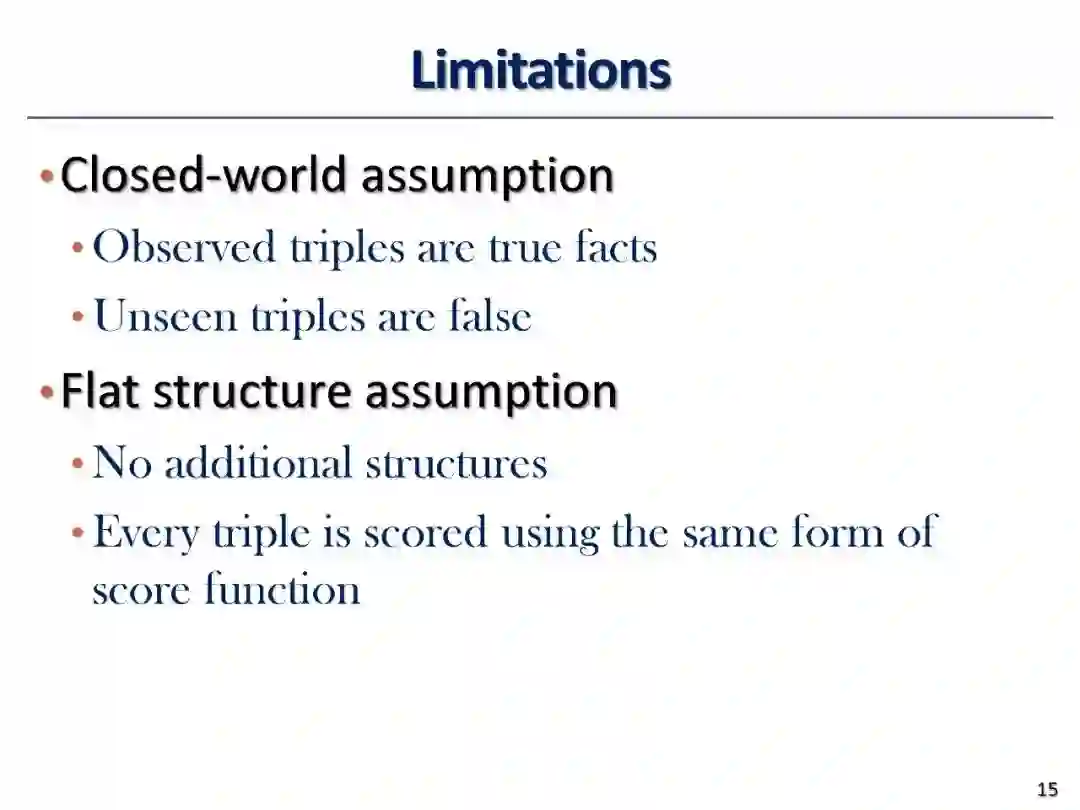 Limitations

• Closed-world assumption
  • Observed triples are true facts
  • Unseen triples are false
• Flat structure assumption
  • No additional structures
  • Every triple is scored using the same form of score function

15